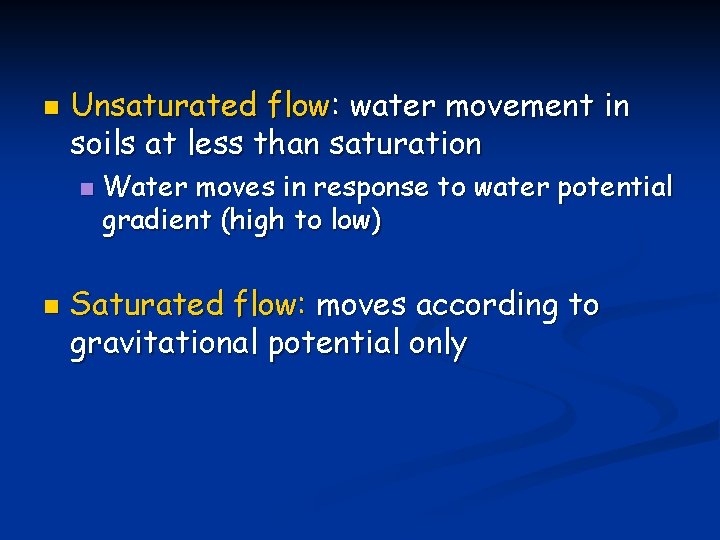 Unsaturated flow: water movement in soils at less than saturation

Water moves in response to water potential gradient (high to low)

Saturated flow: moves according to gravitational potential only